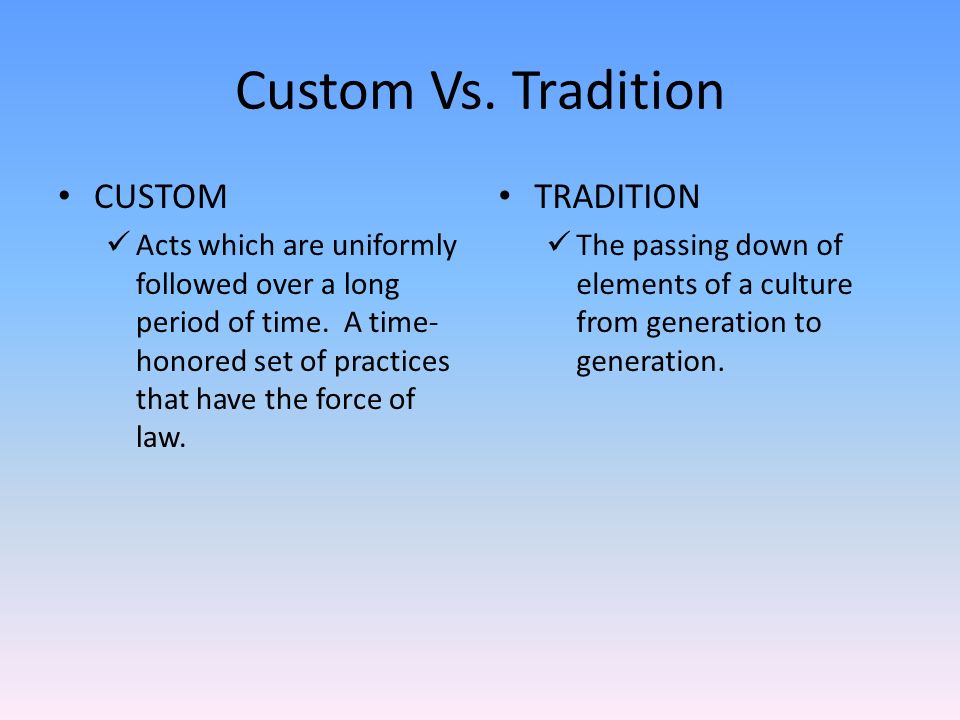 Custom Vs. Tradition

• CUSTOM

✓ Acts which are uniformly followed over a long period of time. A time-honored set of practices that have the force of law.

• TRADITION

✓ The passing down of elements of a culture from generation to generation.